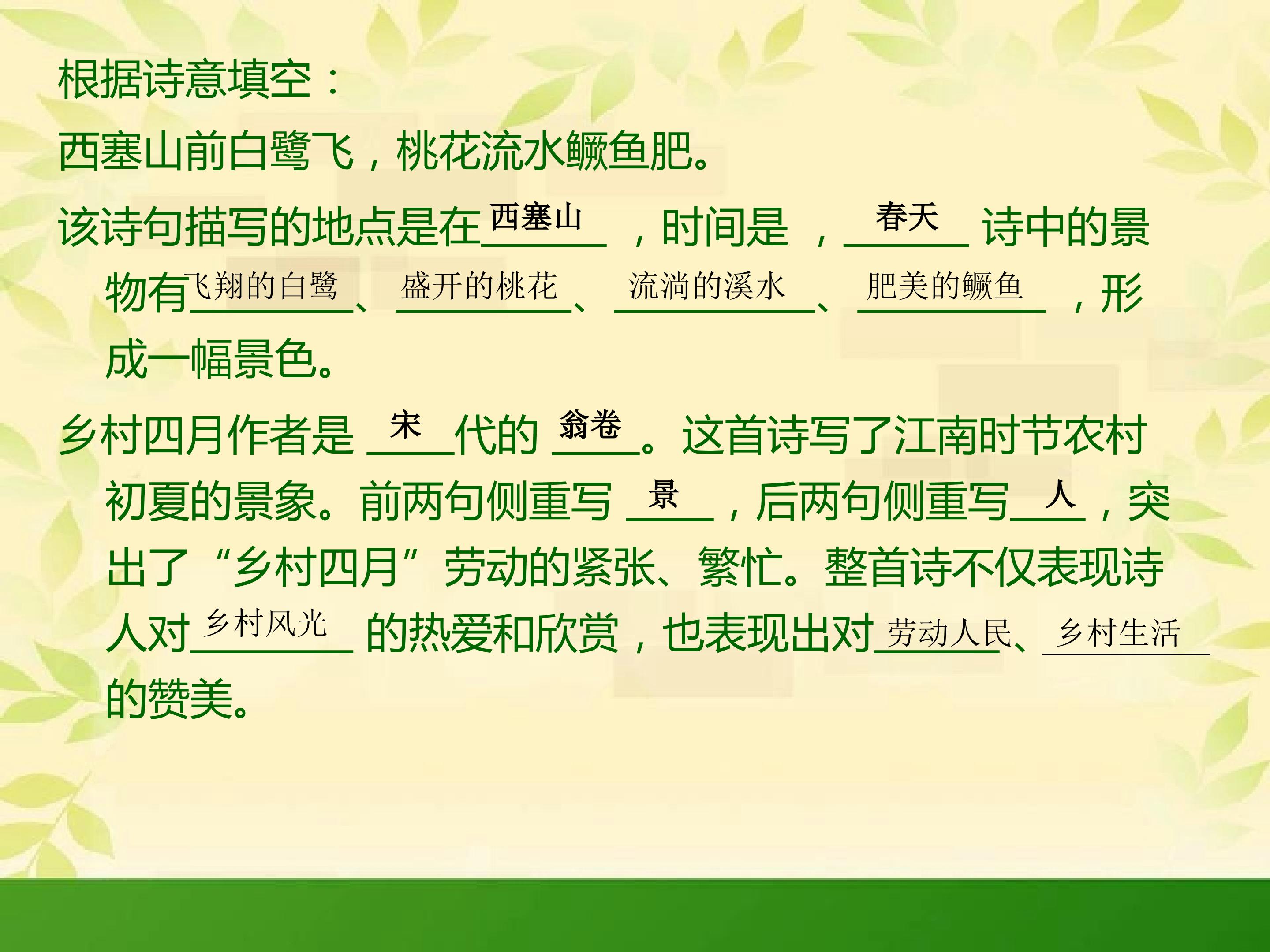 根据诗意填空：

西塞山前白鹭飞，桃花流水鳜鱼肥。

该诗句描写的地点是在西塞山，时间是，春天诗中的景物有飞翔的白鹭、盛开的桃花、流淌的溪水、肥美的鳜鱼，形成一幅景色。

乡村四月作者是宋代的翁卷。这首诗写了江南时节农村初夏的景象。前两句侧重写景，后两句侧重写人，突出了“乡村四月”劳动的紧张、繁忙。整首诗不仅表现诗人对乡村风光的热爱和欣赏，也表现出对劳动人民、乡村生活的赞美。